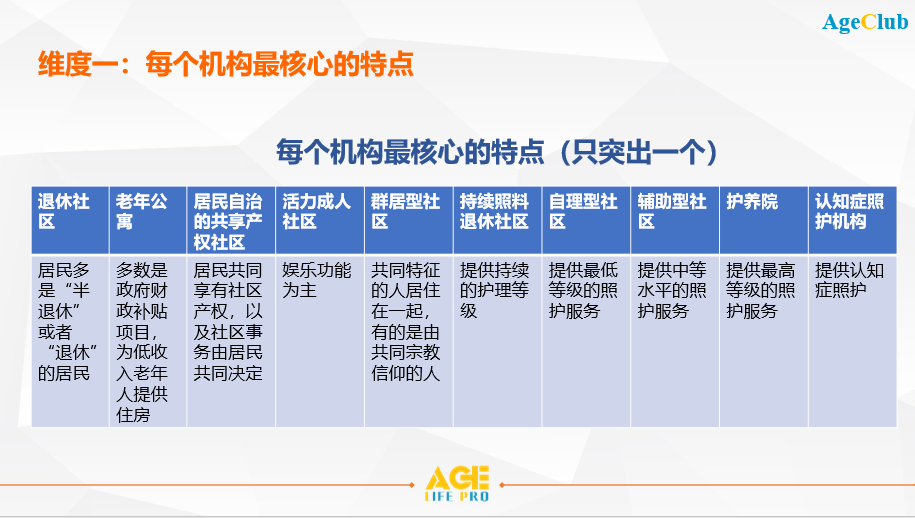 AgeClub

维度一：每个机构最核心的特点

每个机构最核心的特点（只突出一个）

| 退休社区 | 老年公寓 | 居民自治的共享产权社区 | 活力成人社区 | 群居型社区 | 持续照料退休社区 | 自理型社区 | 辅助型社区 | 护养院 | 认知症照护机构 |
|---|---|---|---|---|---|---|---|---|---|
| 居民多是“半退休”或者“退休”的居民 | 多数是政府财政补贴项目，为低收入老年人提供住房 | 居民共同享有社区产权，以及社区事务由居民共同决定 | 娱乐功能为主 | 共同特征的人居住在一起，有的是由共同宗教信仰的人 | 提供持续的护理等级 | 提供最低等级的照护服务 | 提供中等水平的照护服务 | 提供最高等级的照护服务 | 提供认知症照护 |

AGE LIFE PRO